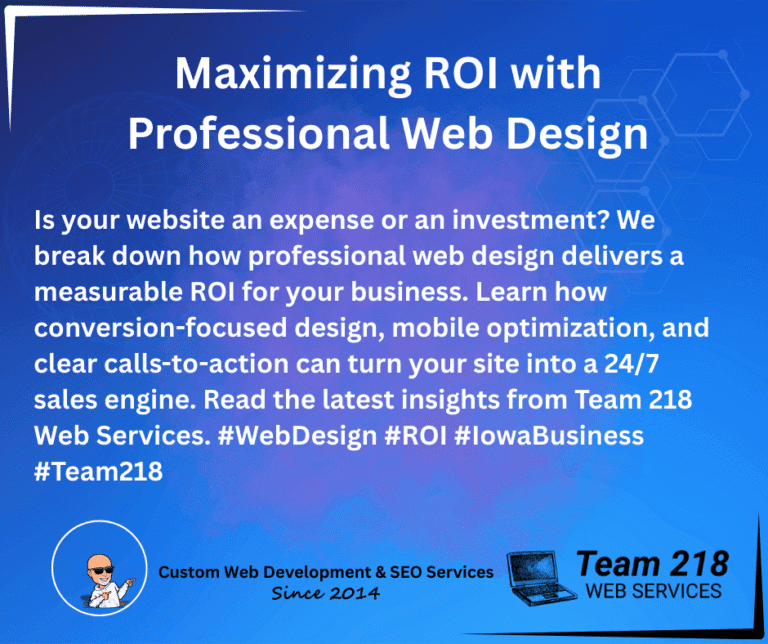 Maximizing ROI with Professional Web Design

Is your website an expense or an investment? We break down how professional web design delivers a measurable ROI for your business. Learn how conversion-focused design, mobile optimization, and clear calls-to-action can turn your site into a 24/7 sales engine. Read the latest insights from Team 218 Web Services. #WebDesign #ROI #IowaBusiness #Team218

Custom Web Development & SEO Services
Since 2014

Team 218
WEB SERVICES